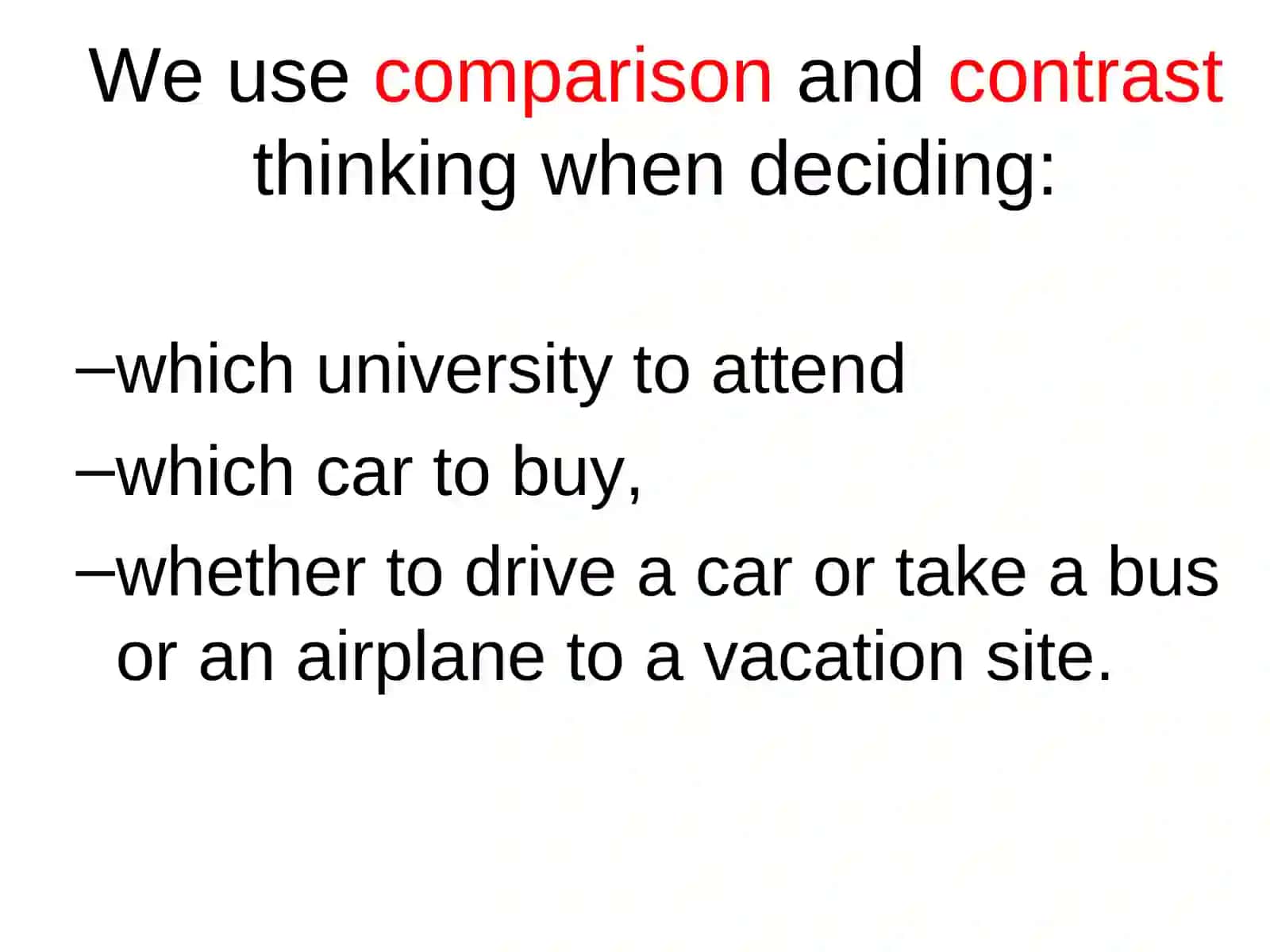 We use comparison and contrast thinking when deciding:

–which university to attend

–which car to buy,

–whether to drive a car or take a bus or an airplane to a vacation site.